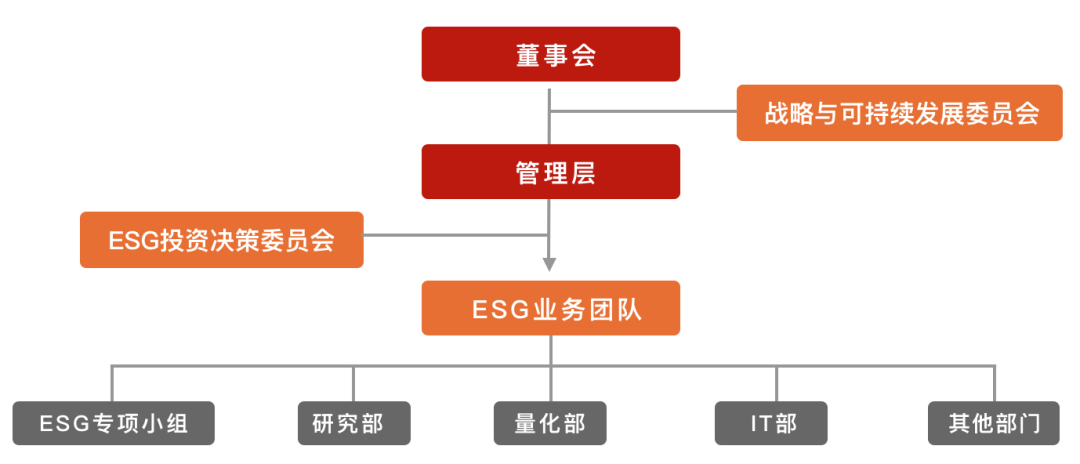 董事会

战略与可持续发展委员会

管理层

ESG投资决策委员会

ESG业务团队

ESG专项小组

研究部

量化部

IT部

其他部门